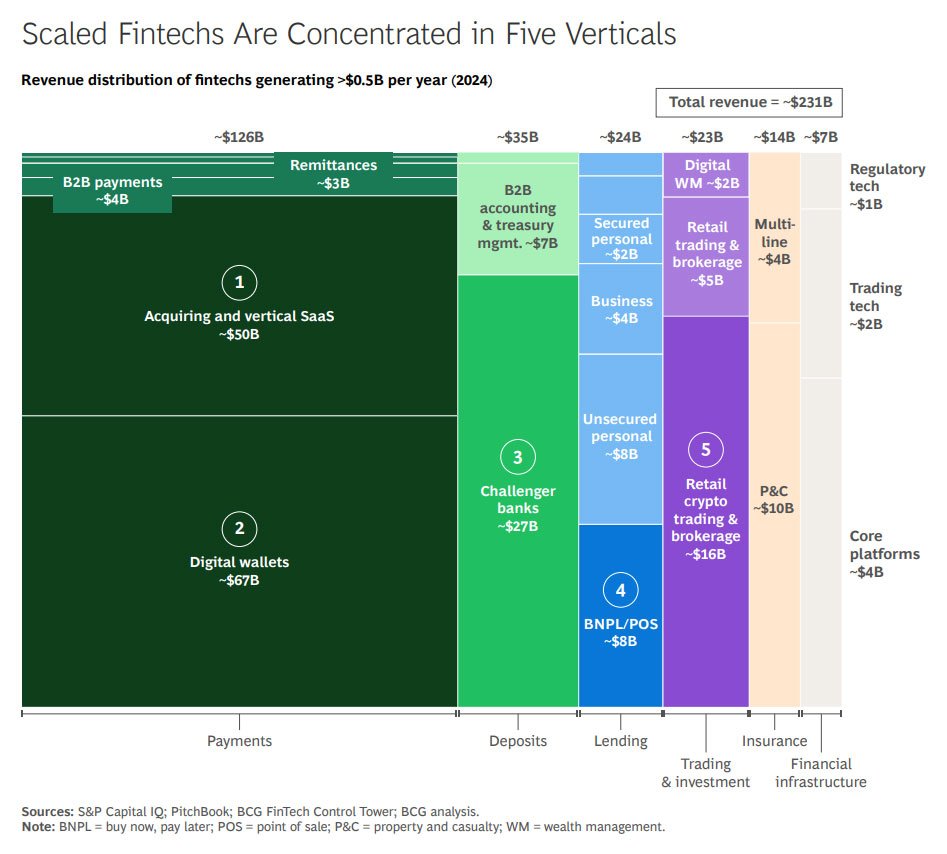 Scaled Fintechs Are Concentrated in Five Verticals

Revenue distribution of fintechs generating >$0.5B per year (2024)

Total revenue = ~$231B

~$126B

~$35B

~$24B

~$23B

~$14B

~$7B

B2B payments ~$4B

Remittances ~$3B

1

Acquiring and vertical SaaS ~$50B

2

Digital wallets ~$67B

B2B accounting & treasury mgmt. ~$7B

3

Challenger banks ~$27B

Secured personal ~$2B

Business ~$4B

Unsecured personal ~$8B

4

BNPL/POS ~$8B

Digital WM ~$2B

Retail trading & brokerage ~$5B

5

Retail crypto trading & brokerage ~$16B

Multi-line ~$4B

P&C ~$10B

Regulatory tech ~$1B

Trading tech ~$2B

Core platforms ~$4B

Payments

Deposits

Lending

Trading & investment

Insurance

Financial infrastructure

Sources: S&P Capital IQ; PitchBook; BCG FinTech Control Tower; BCG analysis.
Note: BNPL = buy now, pay later; POS = point of sale; P&C = property and casualty; WM = wealth management.